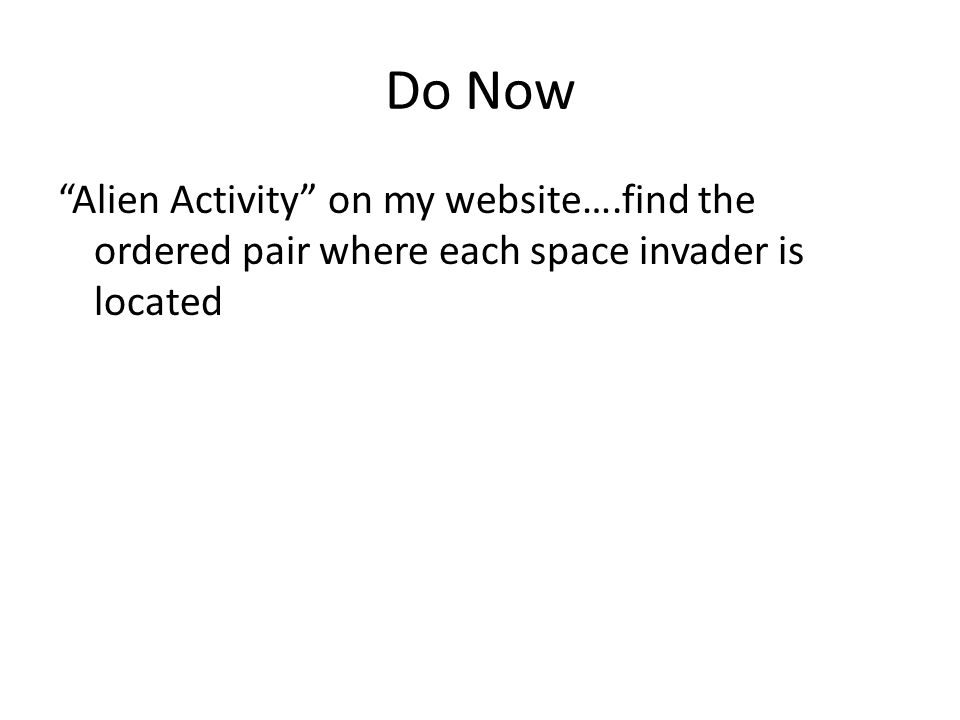 Do Now

“Alien Activity” on my website….find the ordered pair where each space invader is located